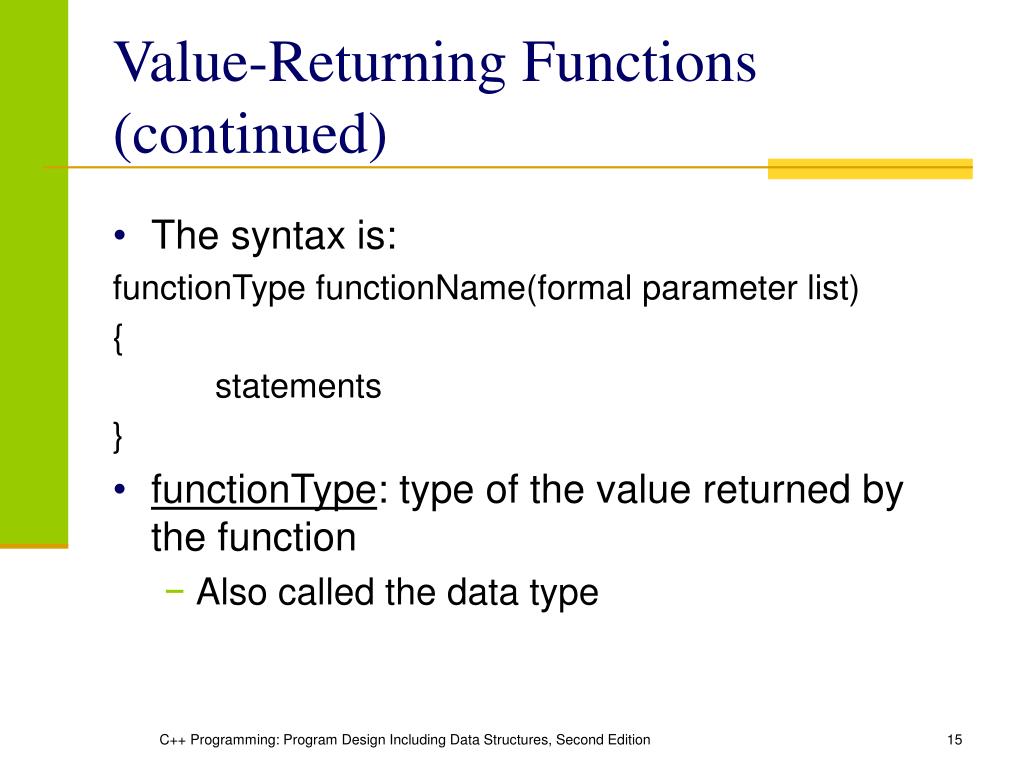 Value-Returning Functions (continued)

• The syntax is:

functionType functionName(formal parameter list)
{
statements
}

• functionType: type of the value returned by the function
 − Also called the data type

C++ Programming: Program Design Including Data Structures, Second Edition

15